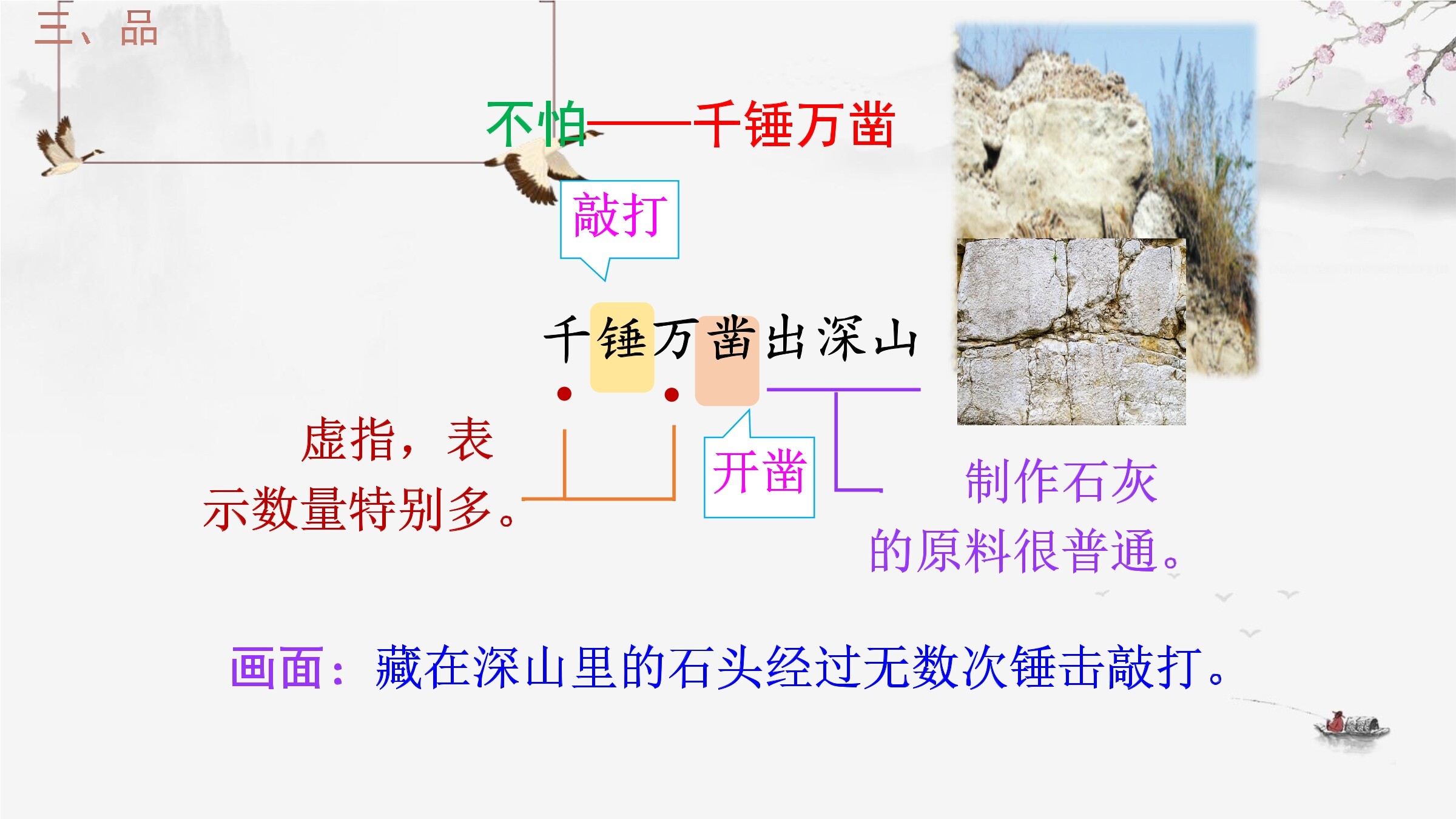 三、品

不怕——千锤万凿

敲打

千锤万凿出深山

虚指，表示数量特别多。

开凿

制作石灰的原料很普通。

画面：藏在深山里的石头经过无数次锤击敲打。